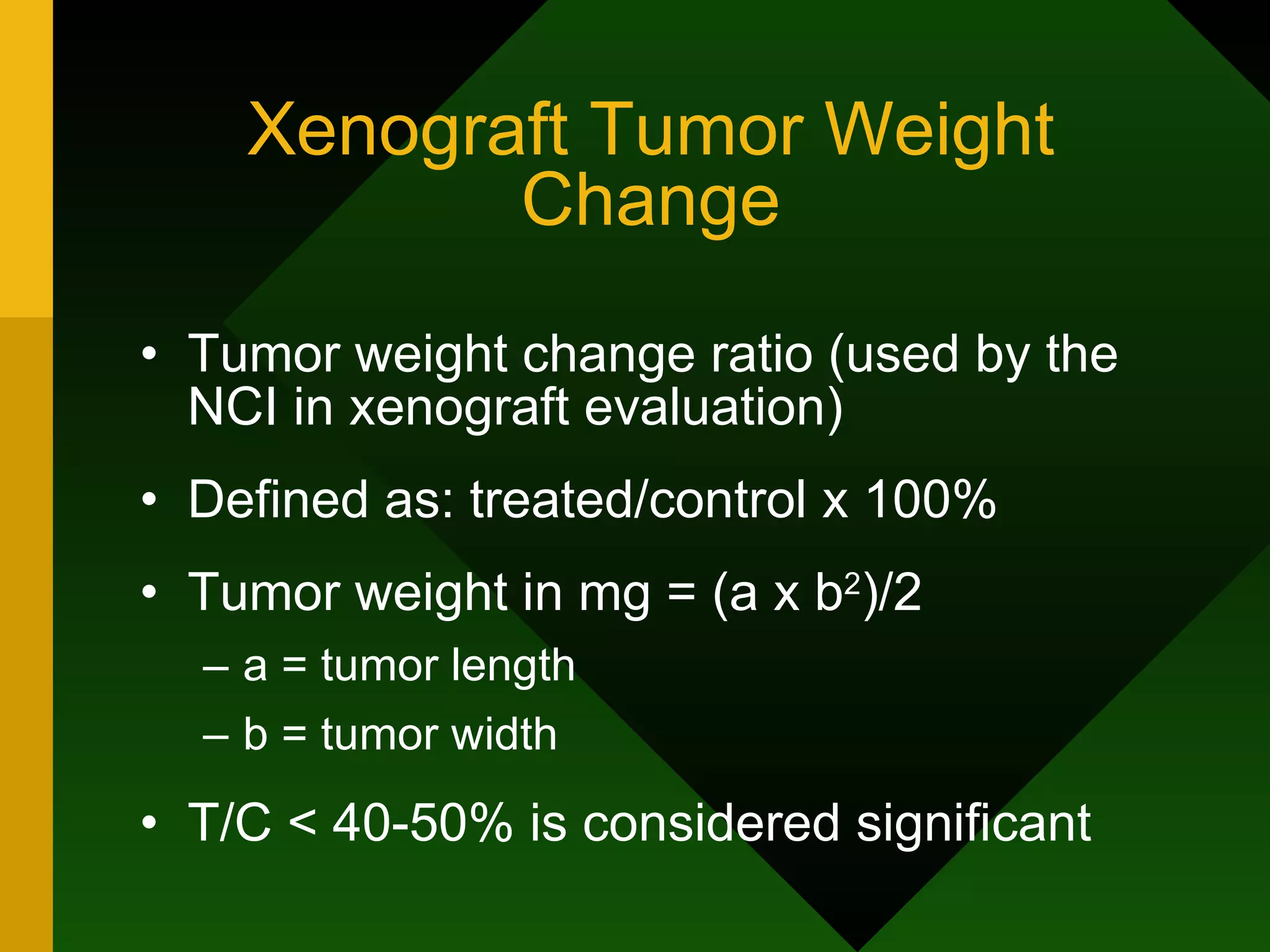 Xenograft Tumor Weight Change

• Tumor weight change ratio (used by the NCI in xenograft evaluation)

• Defined as: treated/control x 100%

• Tumor weight in mg = $(a \times b^2)/2$

– a = tumor length

– b = tumor width

• T/C < 40-50% is considered significant